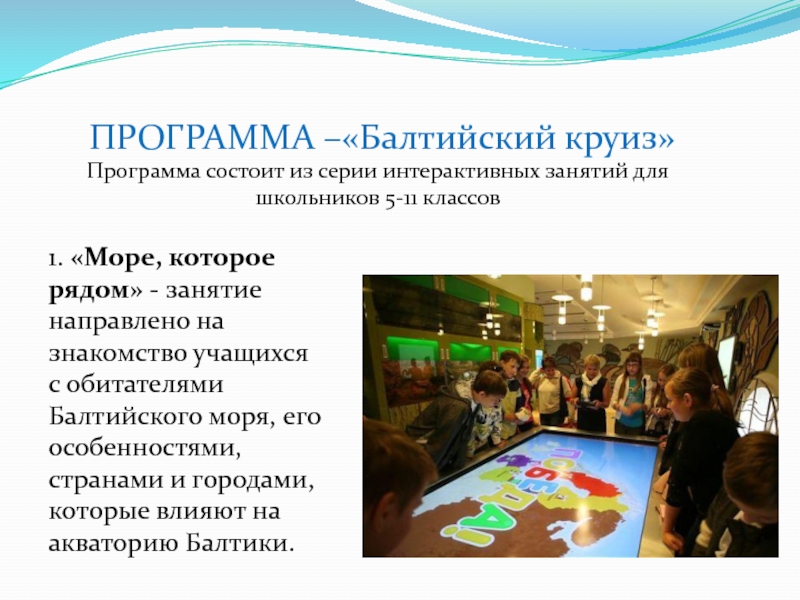 ПРОГРАММА –«Балтийский круиз»

Программа состоит из серии интерактивных занятий для школьников 5-11 классов

1. «Море, которое рядом» - занятие направлено на знакомство учащихся с обитателями Балтийского моря, его особенностями, странами и городами, которые влияют на акваторию Балтики.

ПОБЕДА!